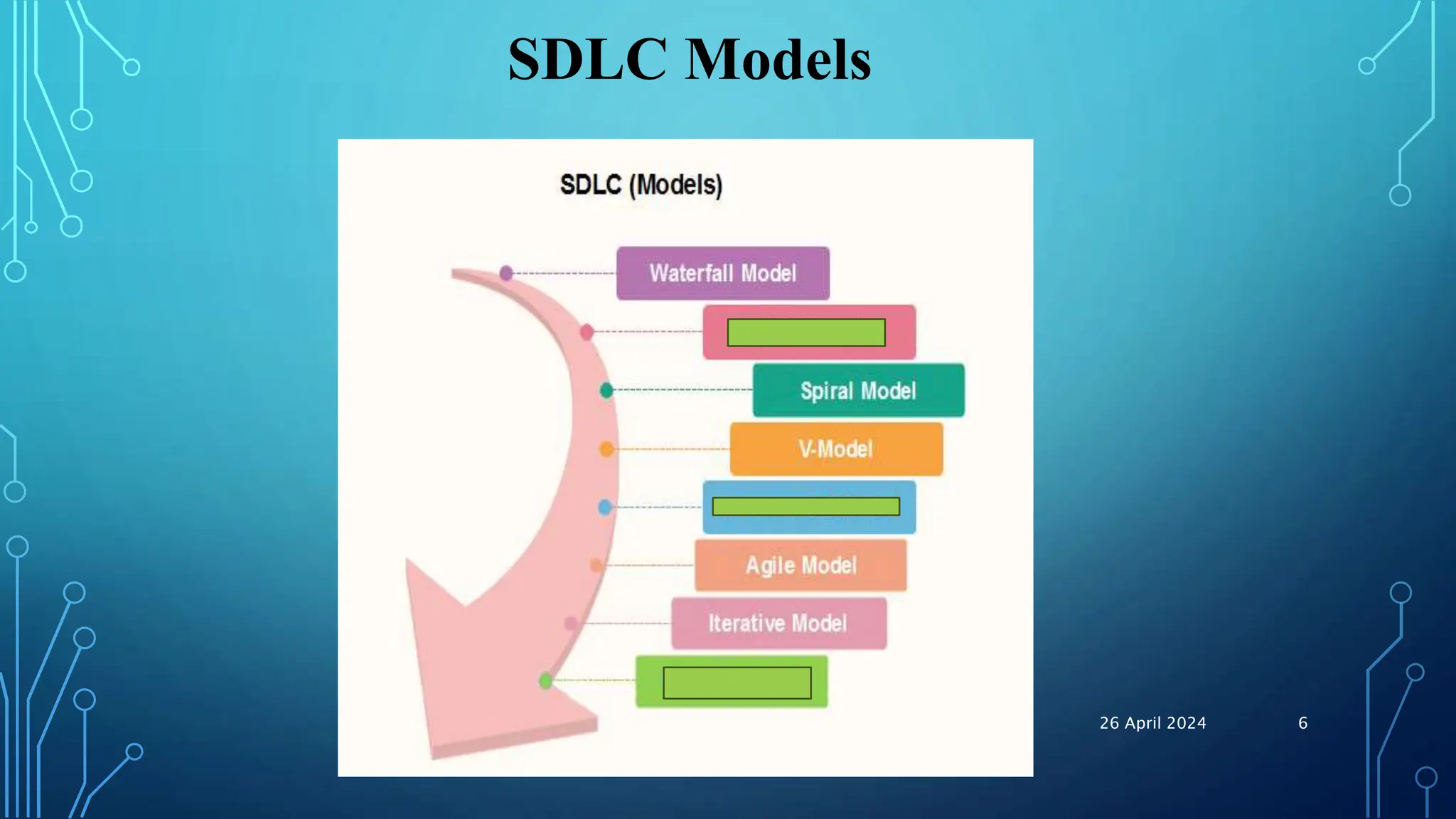 SDLC Models

SDLC (Models)

Waterfall Model

Spiral Model

V-Model

Agile Model

Iterative Model

26 April 2024

6